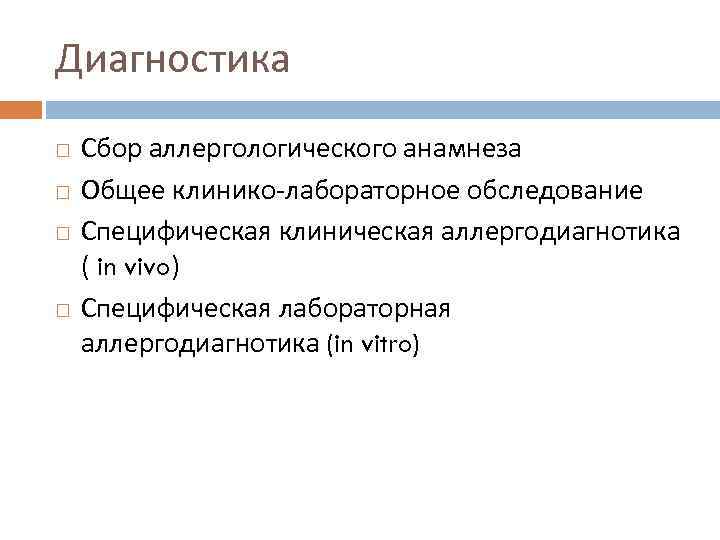 Диагностика

□ Сбор аллергологического анамнеза
□ Общее клинико-лабораторное обследование
□ Специфическая клиническая аллергодиагнотика ( in vivo)
□ Специфическая лабораторная аллергодиагнотика (in vitro)